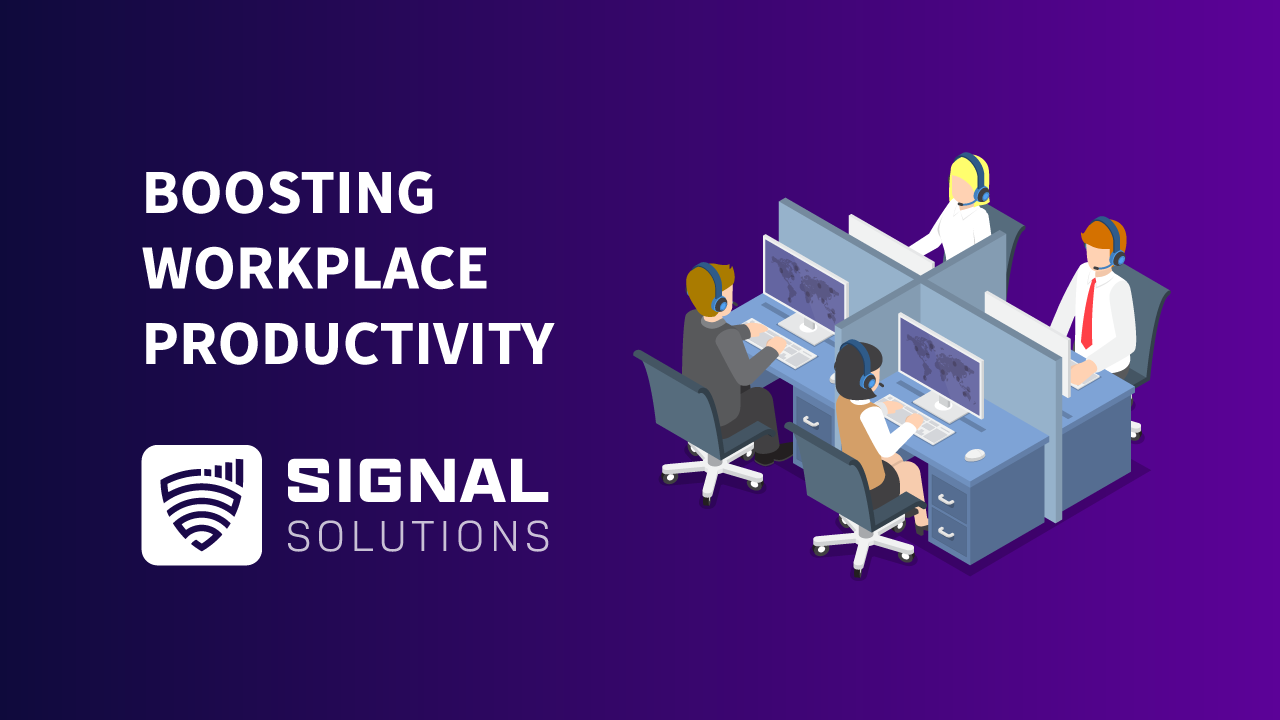 BOOSTING WORKPLACE PRODUCTIVITY

SIGNAL
SOLUTIONS